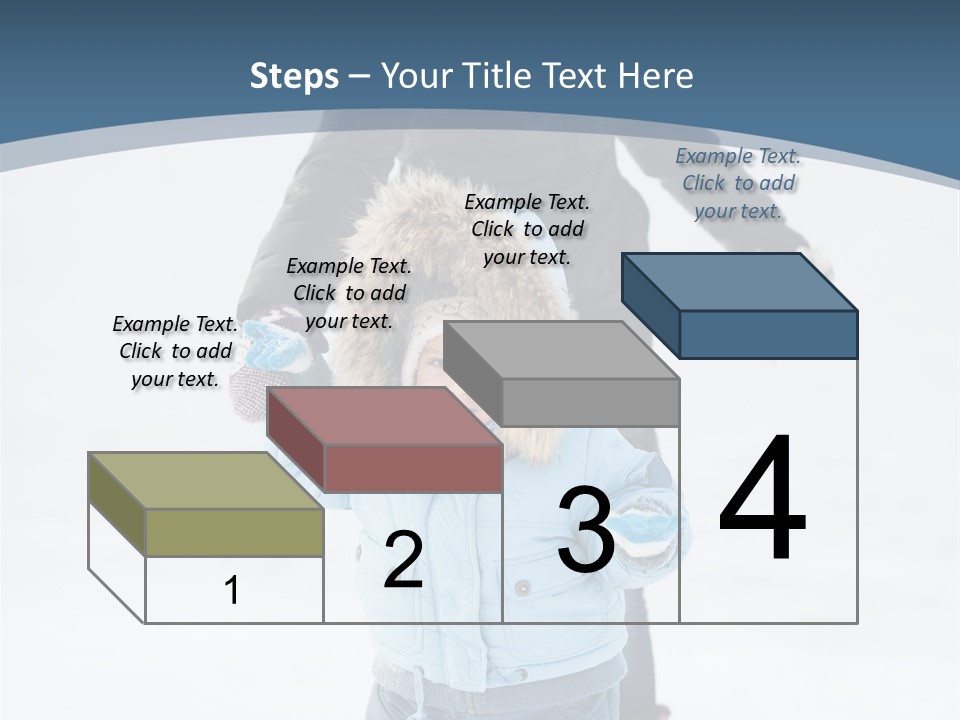 Steps – Your Title Text Here

Example Text. Click to add your text.

Example Text. Click to add your text.

Example Text. Click to add your text.

Example Text. Click to add your text.

1

2

3

4